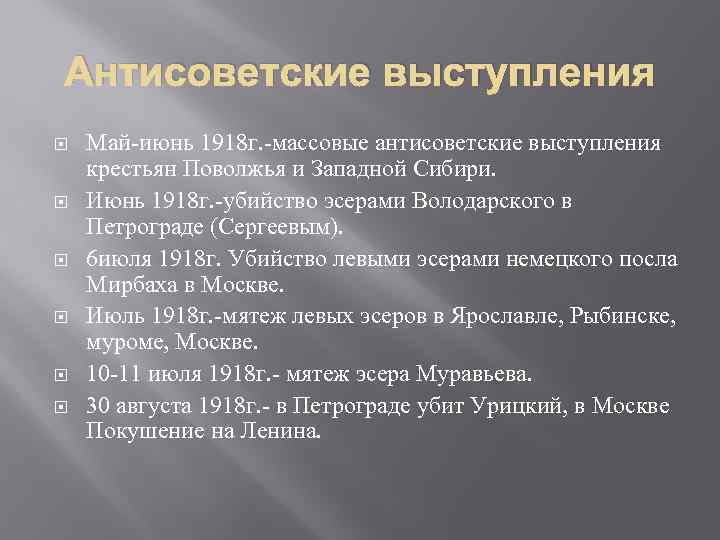 Антисоветские выступления

Май-июнь 1918г.-массовые антисоветские выступления крестьян Поволжья и Западной Сибири.

Июнь 1918г.-убийство эсерами Володарского в Петрограде (Сергеевым).

6июля 1918г. Убийство левыми эсерами немецкого посла Мирбаха в Москве.

Июль 1918г.-мятеж левых эсеров в Ярославле, Рыбинске, муроме, Москве.

10-11 июля 1918г.- мятеж эсера Муравьева.

30 августа 1918г.- в Петрограде убит Урицкий, в Москве Покушение на Ленина.